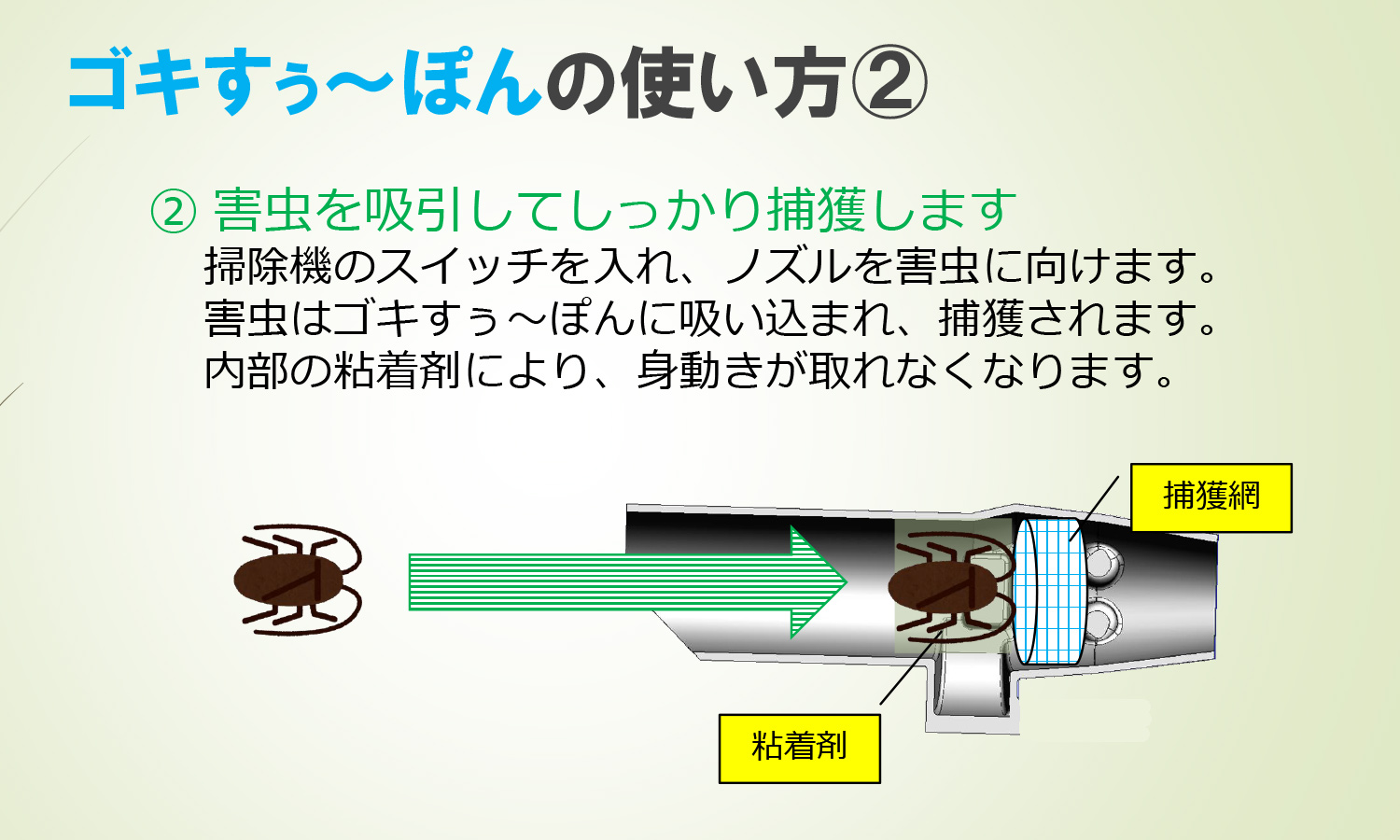 ゴキすぅ～ぽんの使い方②

② 害虫を吸引してしっかり捕獲します
掃除機のスイッチを入れ、ノズルを害虫に向けます。
害虫はゴキすぅ～ぽんに吸い込まれ、捕獲されます。
内部の粘着剤により、身動きが取れなくなります。

捕獲網

粘着剤